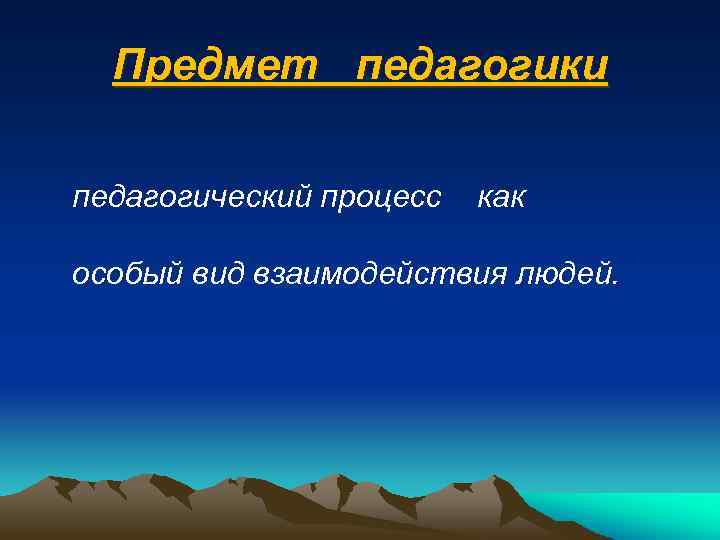 Предмет педагогики

педагогический процесс как

особый вид взаимодействия людей.